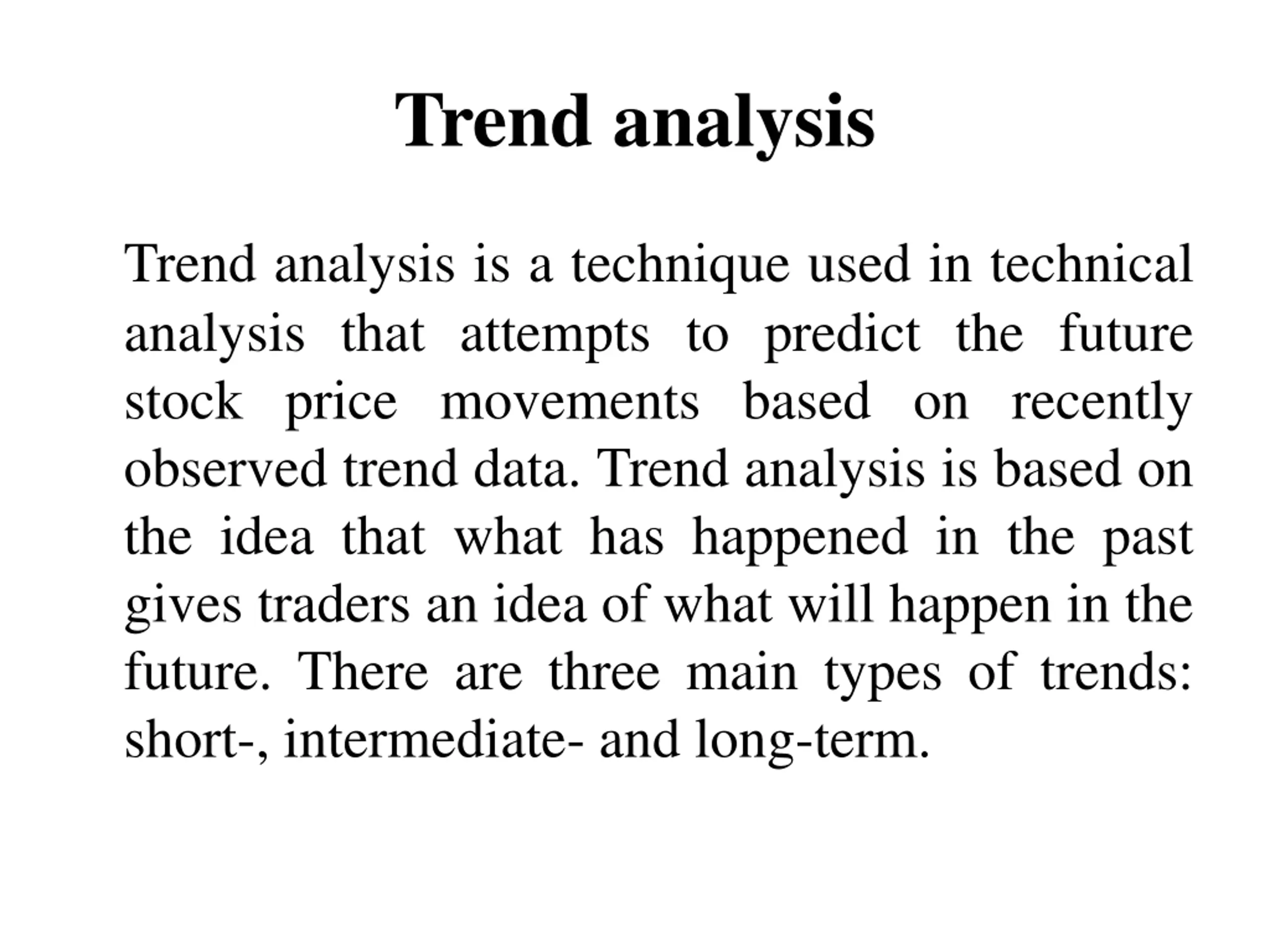 Trend analysis

Trend analysis is a technique used in technical analysis that attempts to predict the future stock price movements based on recently observed trend data. Trend analysis is based on the idea that what has happened in the past gives traders an idea of what will happen in the future. There are three main types of trends: short-, intermediate- and long-term.